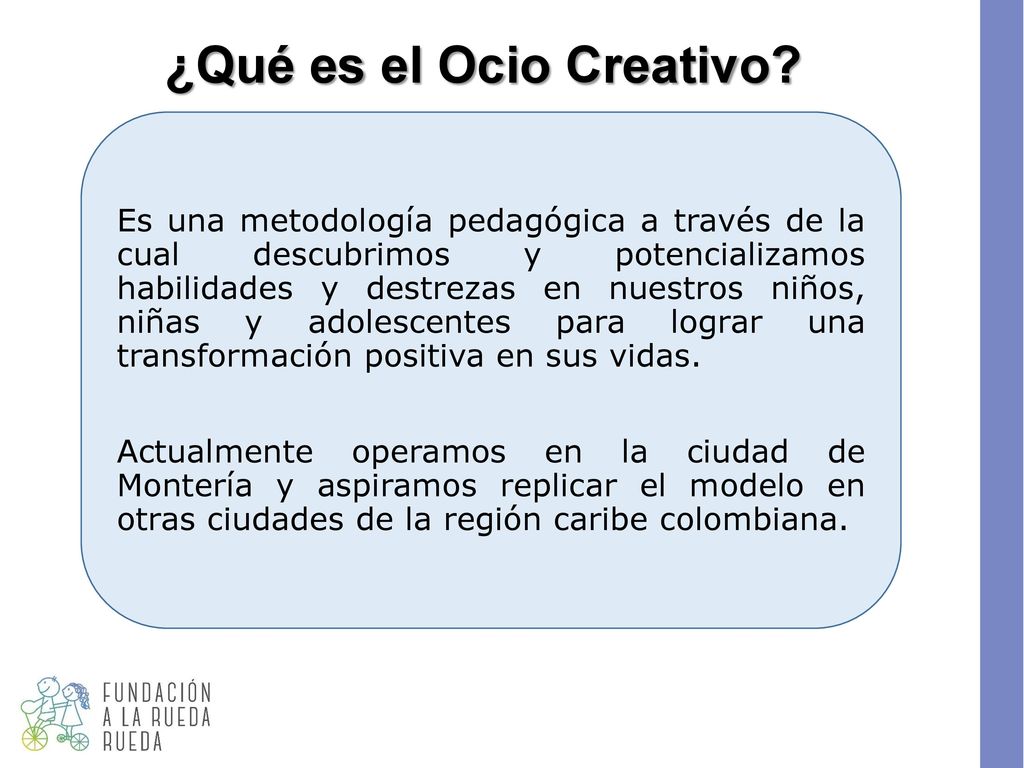 ¿Qué es el Ocio Creativo?

Es una metodología pedagógica a través de la cual descubrimos y potencializamos habilidades y destrezas en nuestros niños, niñas y adolescentes para lograr una transformación positiva en sus vidas.

Actualmente operamos en la ciudad de Montería y aspiramos replicar el modelo en otras ciudades de la región caribe colombiana.

FUNDACIÓN
A LA RUEDA
RUEDA